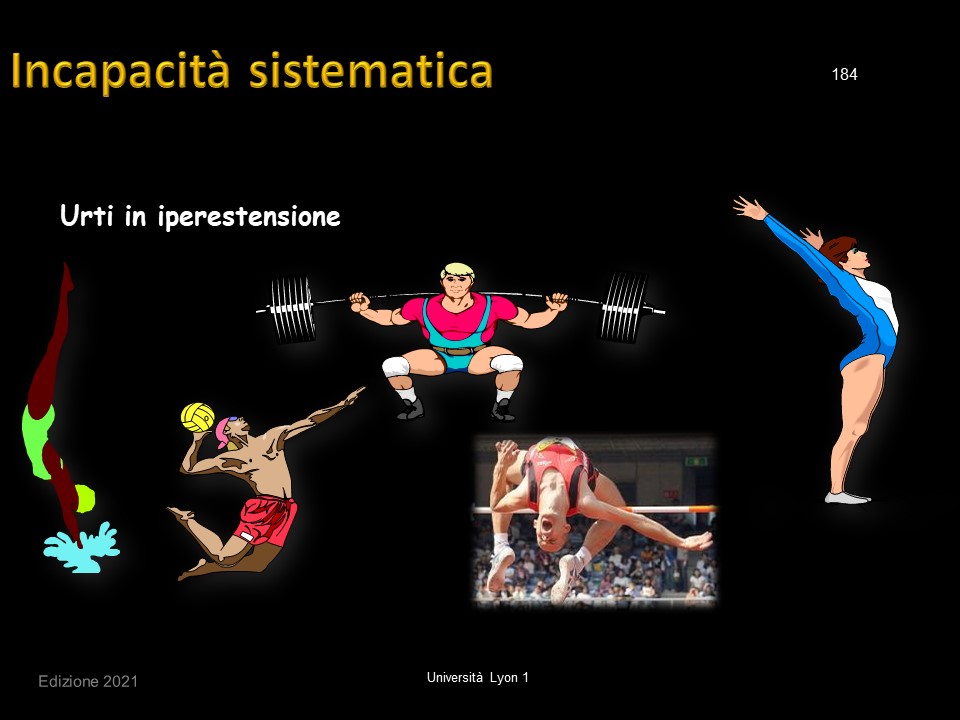 Incapacità sistematica

184

Urti in iperestensione

Edizione 2021

Università Lyon 1